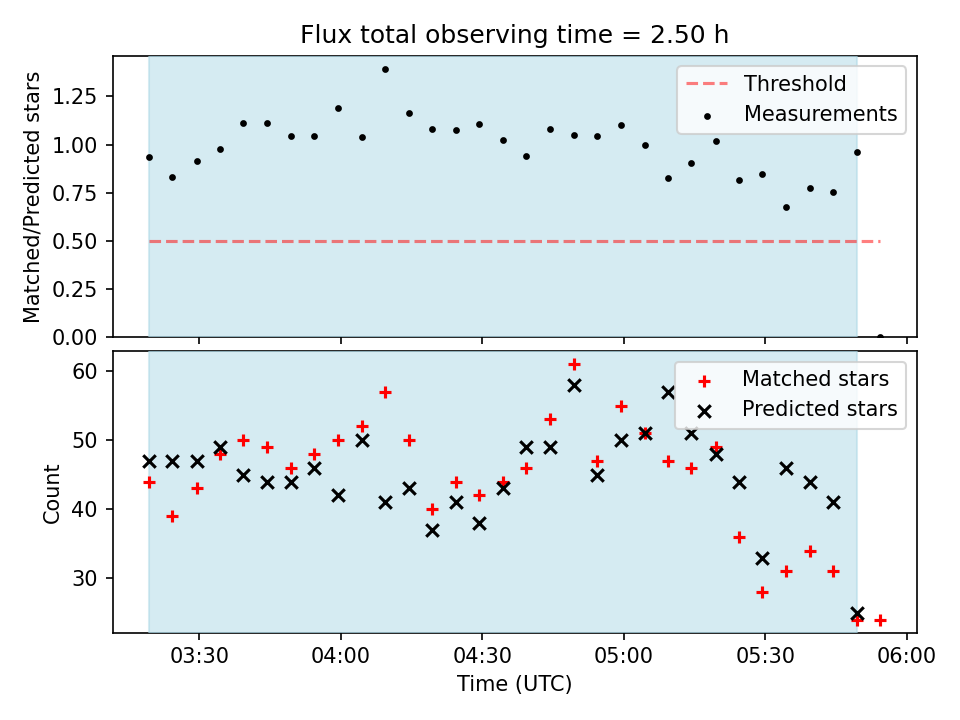 Flux total observing time = 2.50 h

Matched/Predicted stars

1.25
1.00
0.75
0.50
0.25
0.00

Threshold
Measurements

Count

60
50
40
30

Matched stars
Predicted stars

03:30
04:00
04:30
05:00
05:30
06:00

Time (UTC)